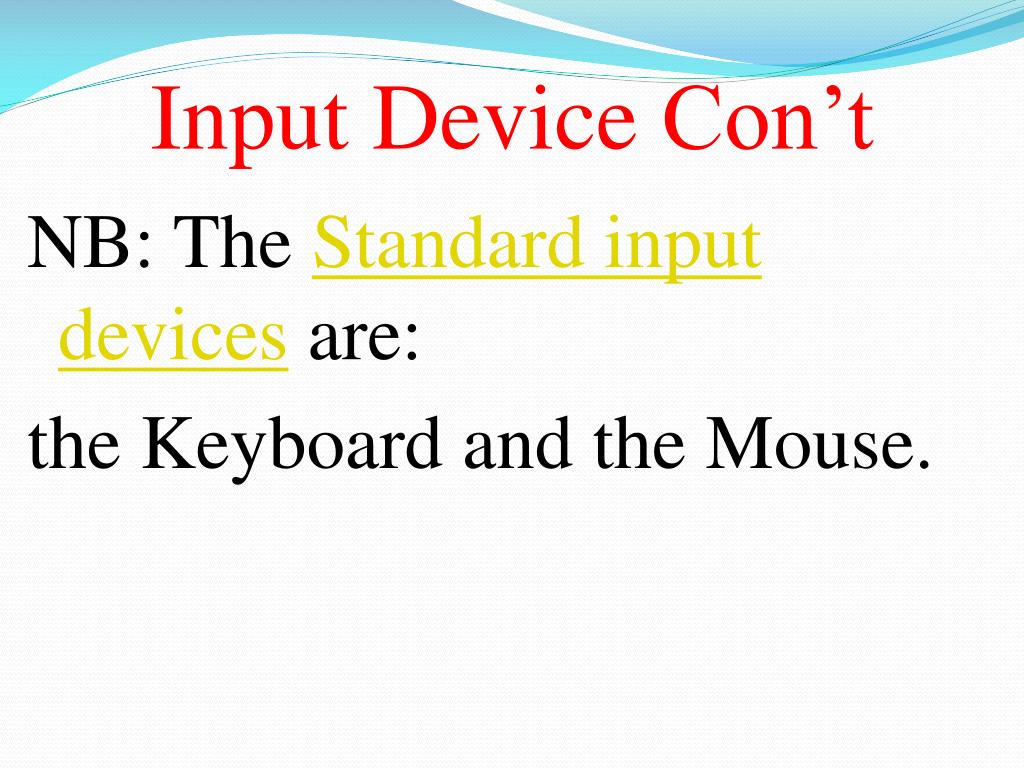 Input Device Con’t

NB: The Standard input devices are:

the Keyboard and the Mouse.